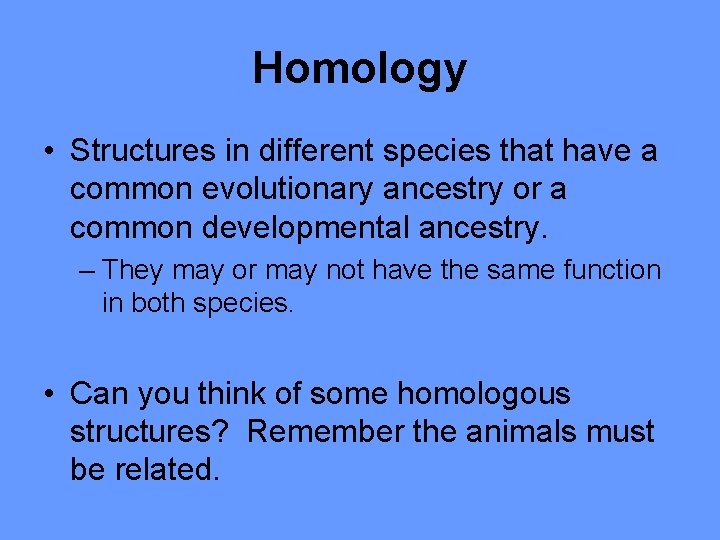 Homology

• Structures in different species that have a common evolutionary ancestry or a common developmental ancestry.

– They may or may not have the same function in both species.

• Can you think of some homologous structures?  Remember the animals must be related.